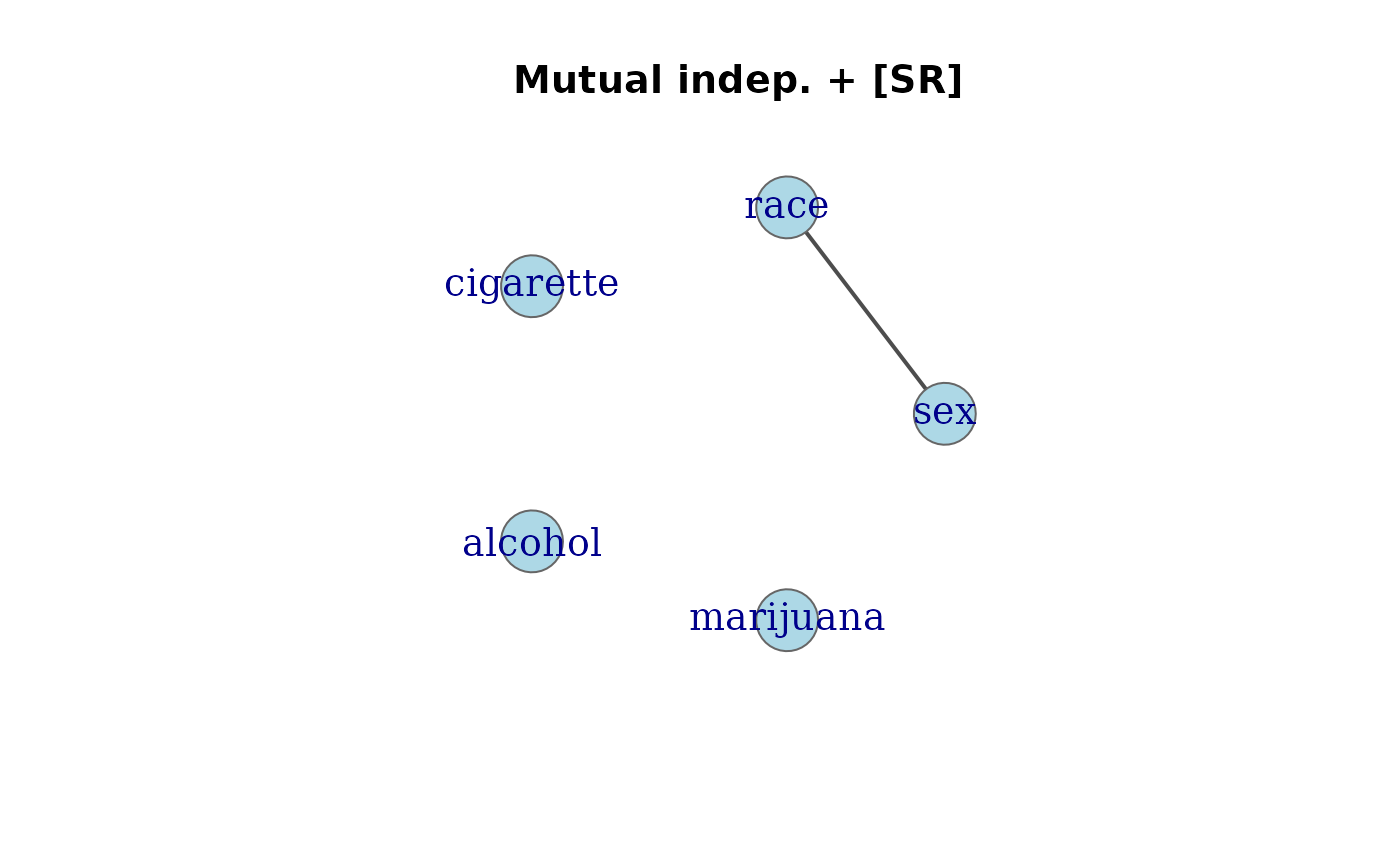 Mutual indep. + [SR]

race

cigarette

sex

alcohol

marijuana